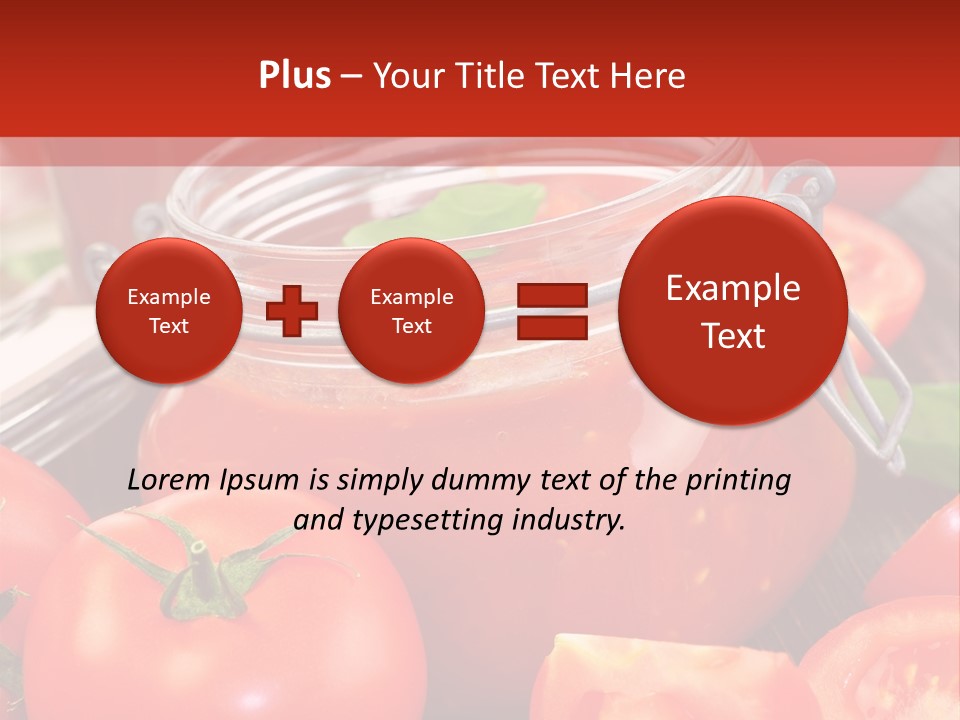 Plus – Your Title Text Here

Example Text

Example Text

Example Text

Lorem Ipsum is simply dummy text of the printing and typesetting industry.